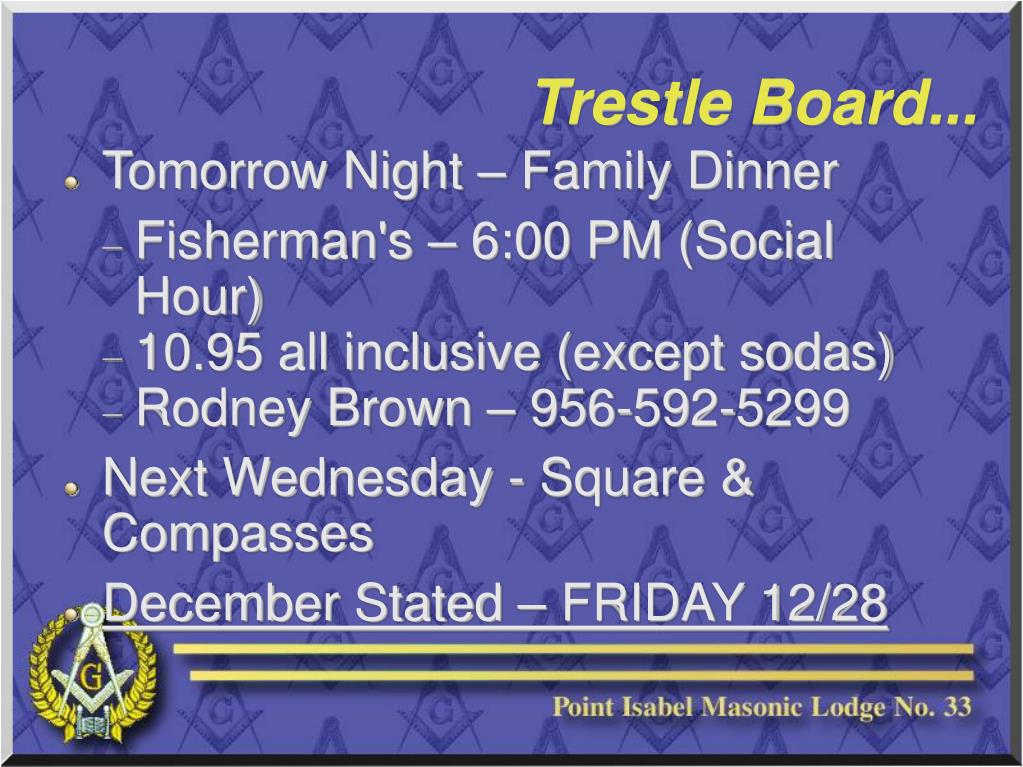 Trestle Board...

Tomorrow Night – Family Dinner

– Fisherman's – 6:00 PM (Social Hour)
– 10.95 all inclusive (except sodas)
– Rodney Brown – 956-592-5299

Next Wednesday - Square & Compasses

December Stated – FRIDAY 12/28

G

Point Isabel Masonic Lodge No. 33